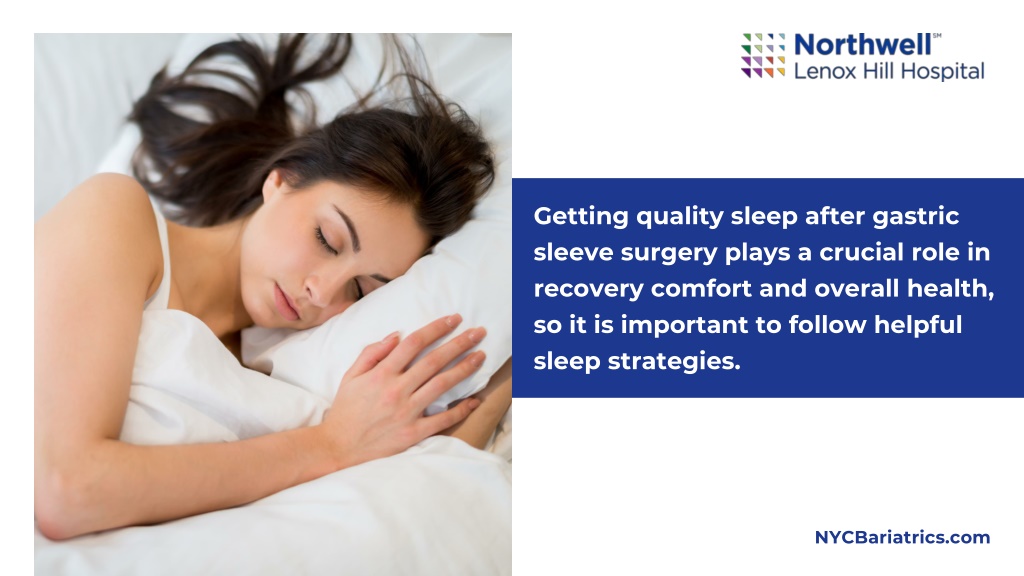 Northwell℠
Lenox Hill Hospital

Getting quality sleep after gastric sleeve surgery plays a crucial role in recovery comfort and overall health, so it is important to follow helpful sleep strategies.

NYCBariatrics.com